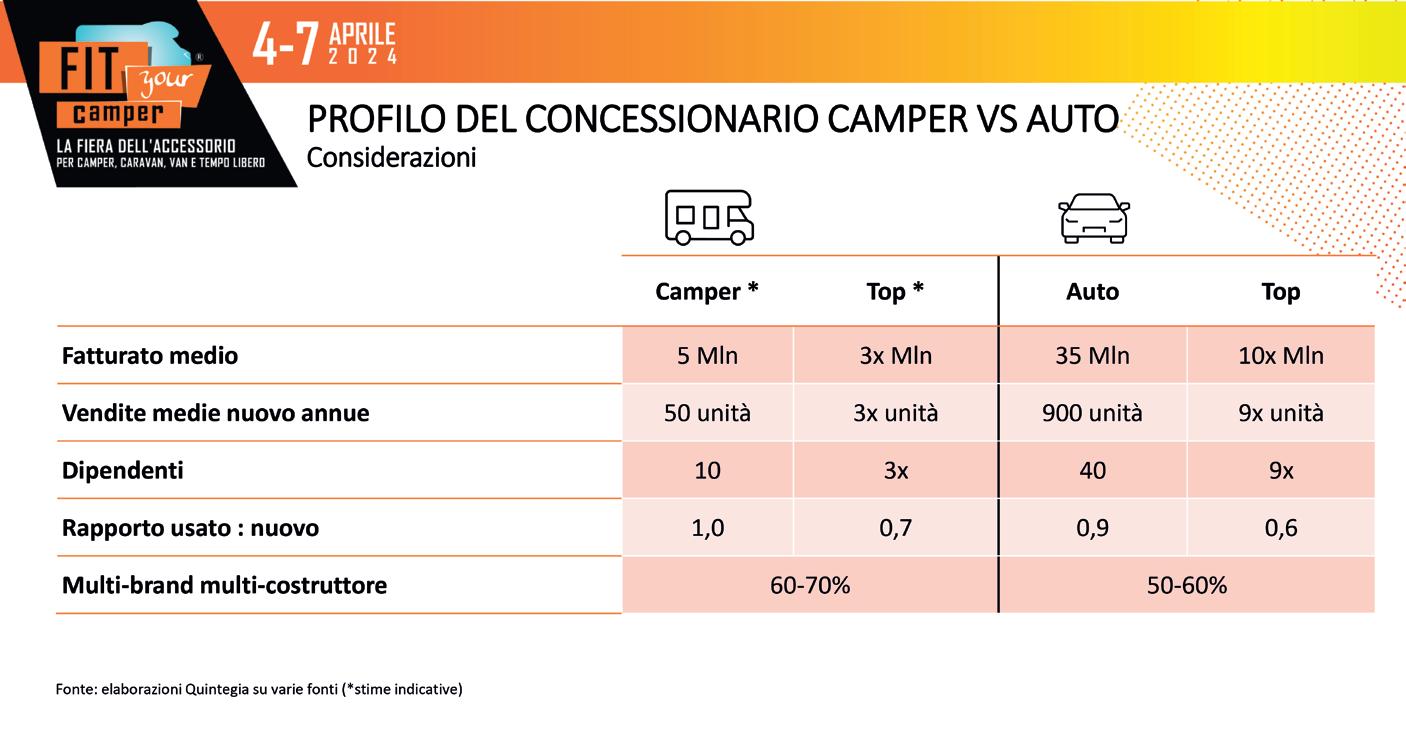 FIT your camper®
LA FIERA DELL'ACCESSORIO
PER CAMPER, CARAVAN, VAN E TEMPO LIBERO

4-7 APRILE 2024

PROFILO DEL CONCESSIONARIO CAMPER VS AUTO
Considerazioni

| | Camper * | Top * | Auto | Top |
|---|---|---|---|---|
| Fatturato medio | 5 Mln | 3x Mln | 35 Mln | 10x Mln |
| Vendite medie nuovo annue | 50 unità | 3x unità | 900 unità | 9x unità |
| Dipendenti | 10 | 3x | 40 | 9x |
| Rapporto usato : nuovo | 1,0 | 0,7 | 0,9 | 0,6 |
| Multi-brand multi-costruttore | 60-70% | | 50-60% | |

Fonte: elaborazioni Quintegia su varie fonti (*stime indicative)